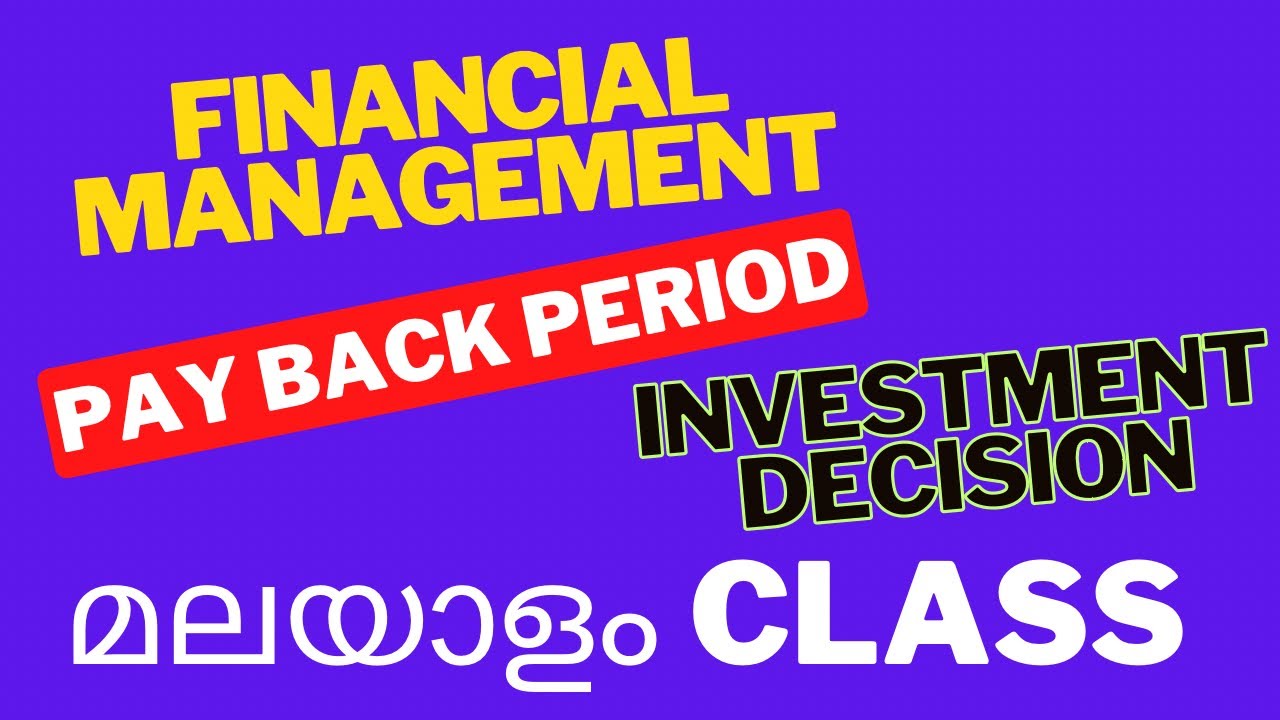 FINANCIAL MANAGEMENT

PAY BACK PERIOD

INVESTMENT DECISION

മലയാളം CLASS